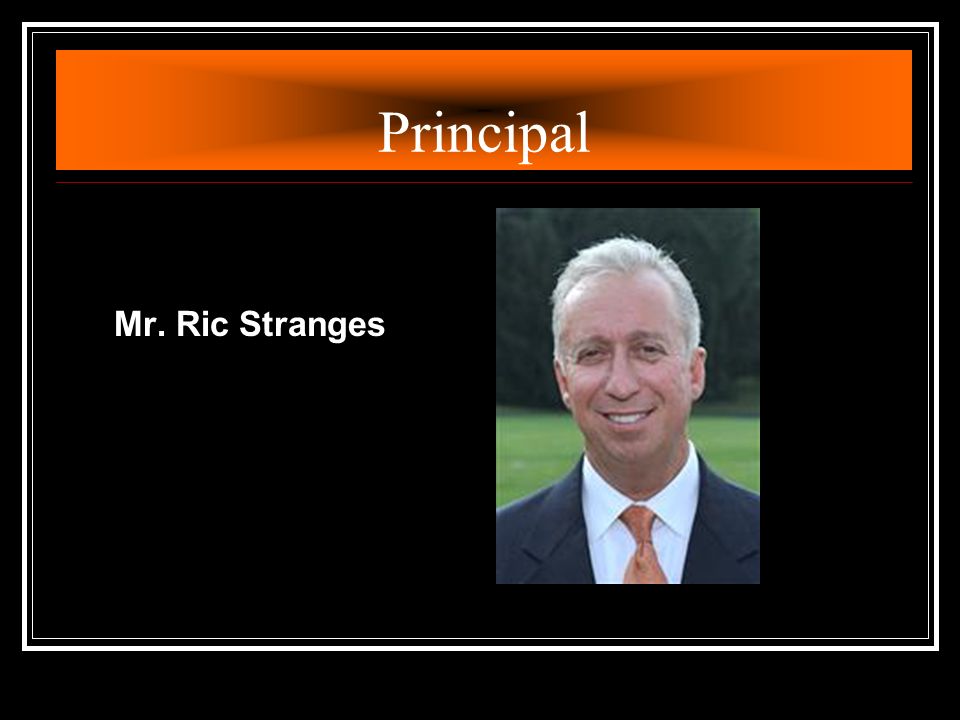 Principal

Mr. Ric Stranges